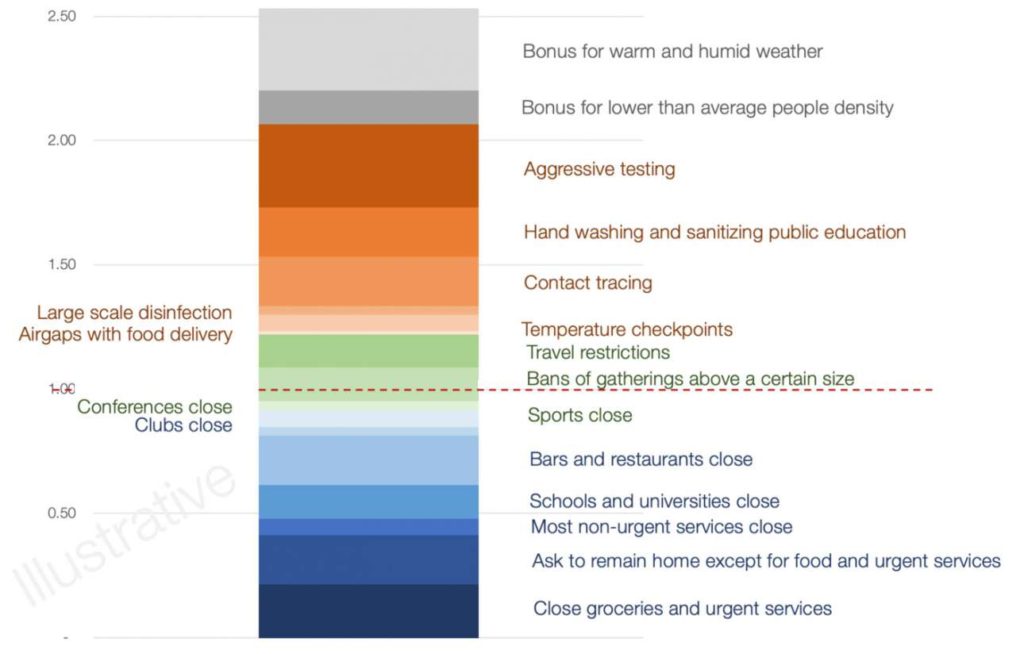 2.50
2.00
1.50
1.00
0.50
-

Bonus for warm and humid weather
Bonus for lower than average people density
Aggressive testing
Hand washing and sanitizing public education
Contact tracing
Large scale disinfection
Airgaps with food delivery
Temperature checkpoints
Travel restrictions
Bans of gatherings above a certain size
Conferences close
Clubs close
Sports close
Bars and restaurants close
Schools and universities close
Most non-urgent services close
Ask to remain home except for food and urgent services
Close groceries and urgent services

Illustrative